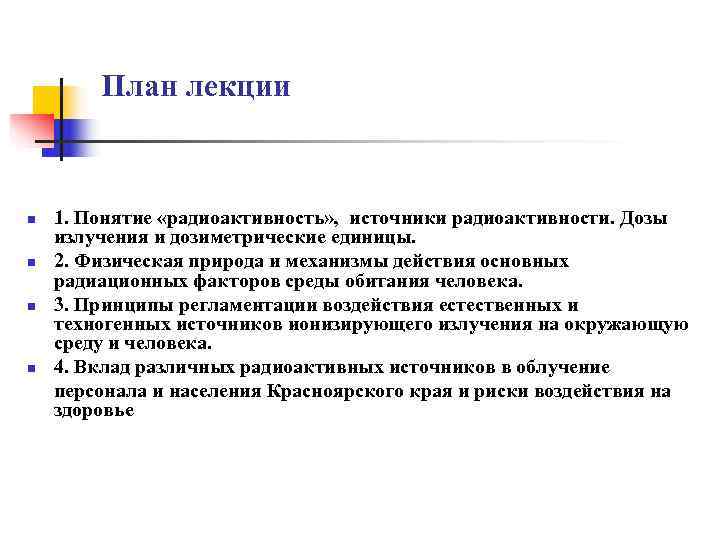 План лекции

1. Понятие «радиоактивность», источники радиоактивности. Дозы излучения и дозиметрические единицы.
2. Физическая природа и механизмы действия основных радиационных факторов среды обитания человека.
3. Принципы регламентации воздействия естественных и техногенных источников ионизирующего излучения на окружающую среду и человека.
4. Вклад различных радиоактивных источников в облучение персонала и населения Красноярского края и риски воздействия на здоровье